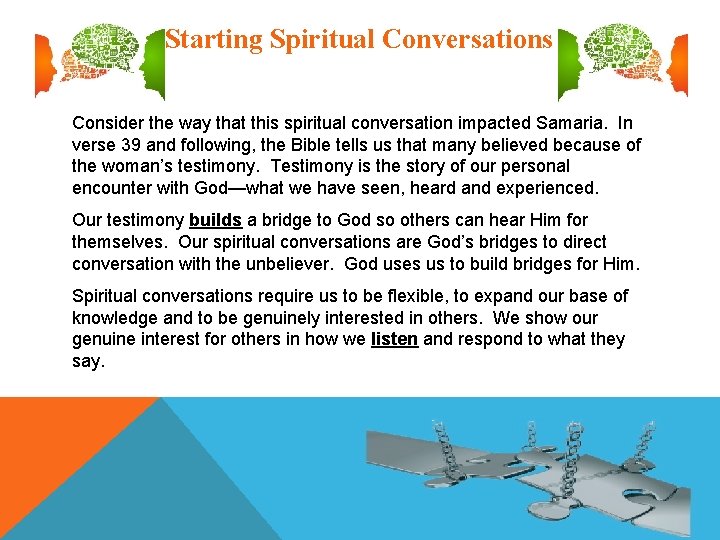 Starting Spiritual Conversations

Consider the way that this spiritual conversation impacted Samaria. In verse 39 and following, the Bible tells us that many believed because of the woman's testimony. Testimony is the story of our personal encounter with God—what we have seen, heard and experienced.

Our testimony builds a bridge to God so others can hear Him for themselves. Our spiritual conversations are God's bridges to direct conversation with the unbeliever. God uses us to build bridges for Him.

Spiritual conversations require us to be flexible, to expand our base of knowledge and to be genuinely interested in others. We show our genuine interest for others in how we listen and respond to what they say.